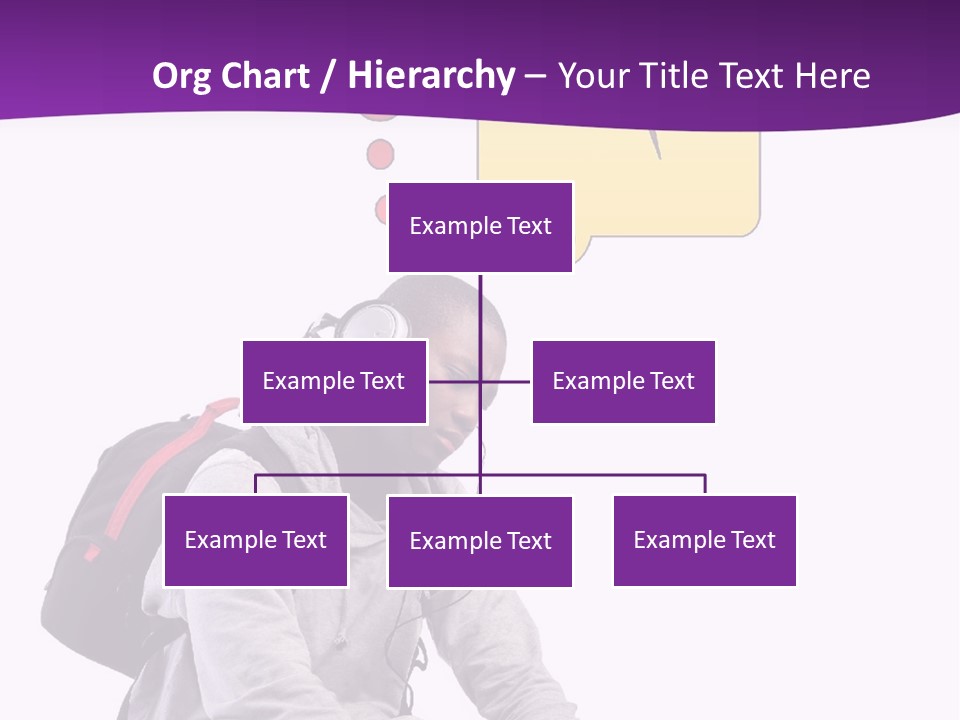 Org Chart / Hierarchy – Your Title Text Here

Example Text

Example Text

Example Text

Example Text

Example Text

Example Text